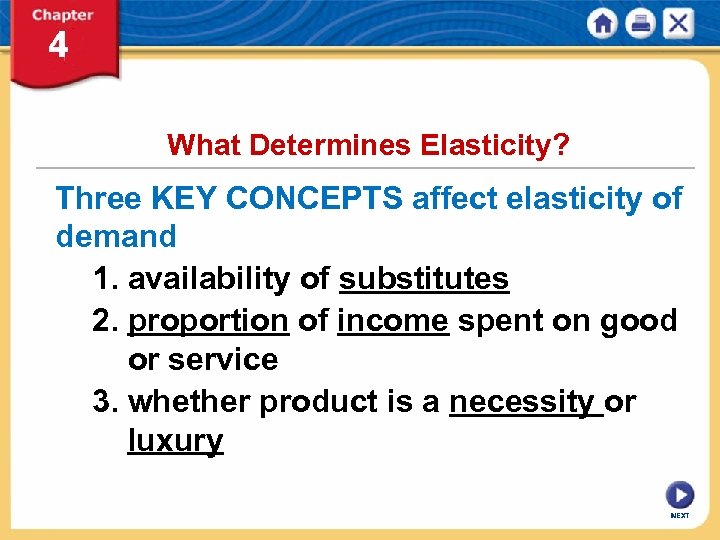 Chapter 4

What Determines Elasticity?

Three KEY CONCEPTS affect elasticity of demand

1. availability of substitutes
2. proportion of income spent on good or service
3. whether product is a necessity or luxury

NEXT